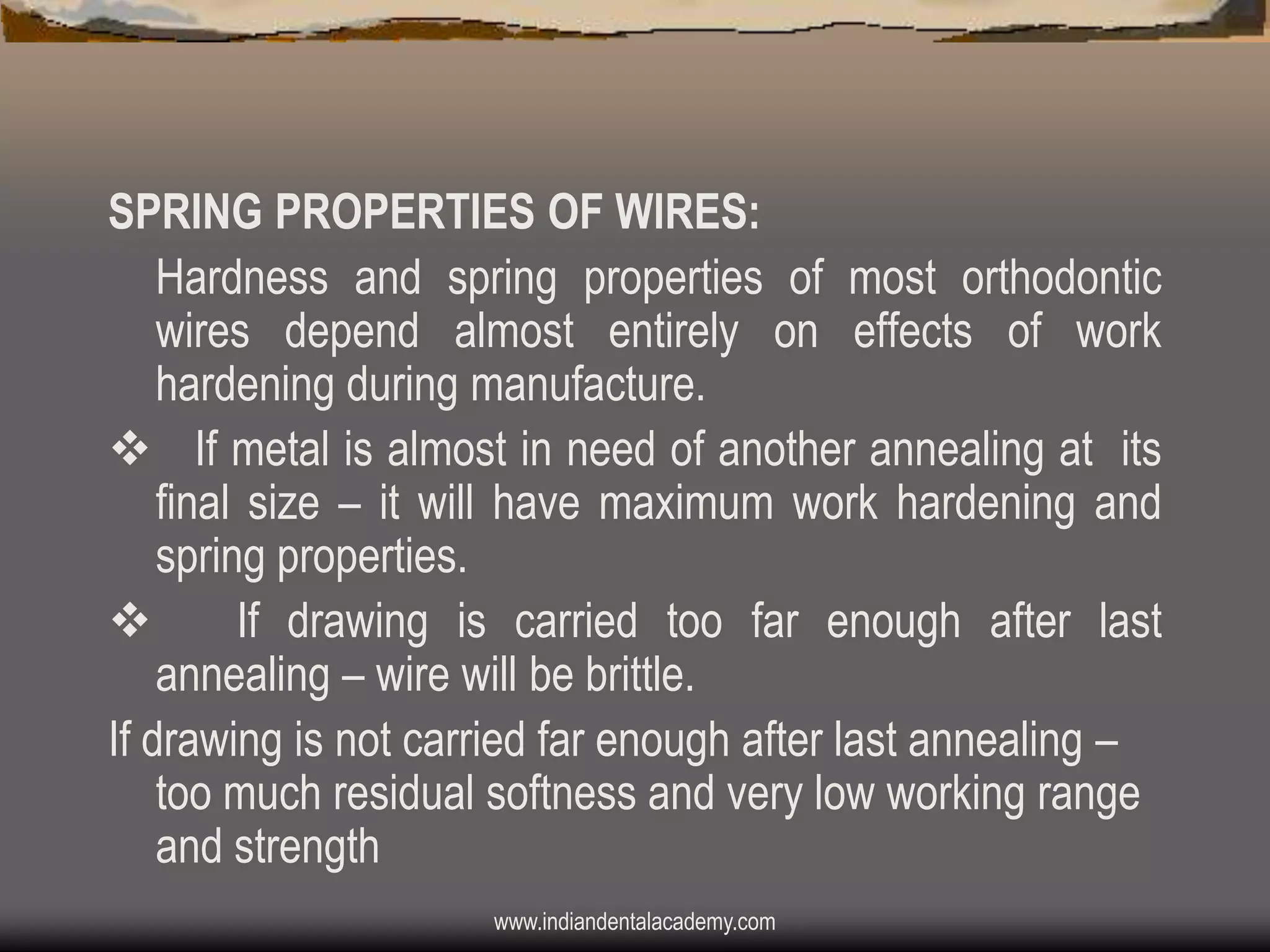 SPRING PROPERTIES OF WIRES:

Hardness and spring properties of most orthodontic wires depend almost entirely on effects of work hardening during manufacture.

❖ If metal is almost in need of another annealing at its final size – it will have maximum work hardening and spring properties.

❖ If drawing is carried too far enough after last annealing – wire will be brittle.

If drawing is not carried far enough after last annealing – too much residual softness and very low working range and strength

www.indiandentalacademy.com